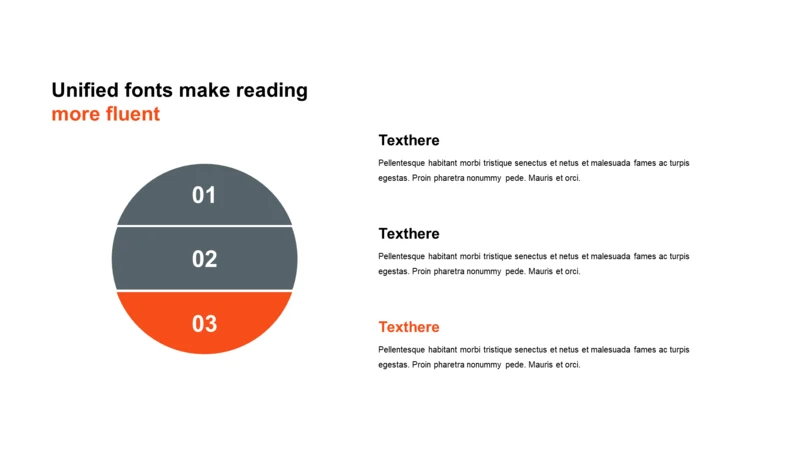 Unified fonts make reading more fluent

01

02

03

Texthere

Pellentesque habitant morbi tristique senectus et netus et malesuada fames ac turpis egestas. Proin pharetra nonummy pede. Mauris et orci.

Texthere

Pellentesque habitant morbi tristique senectus et netus et malesuada fames ac turpis egestas. Proin pharetra nonummy pede. Mauris et orci.

Texthere

Pellentesque habitant morbi tristique senectus et netus et malesuada fames ac turpis egestas. Proin pharetra nonummy pede. Mauris et orci.